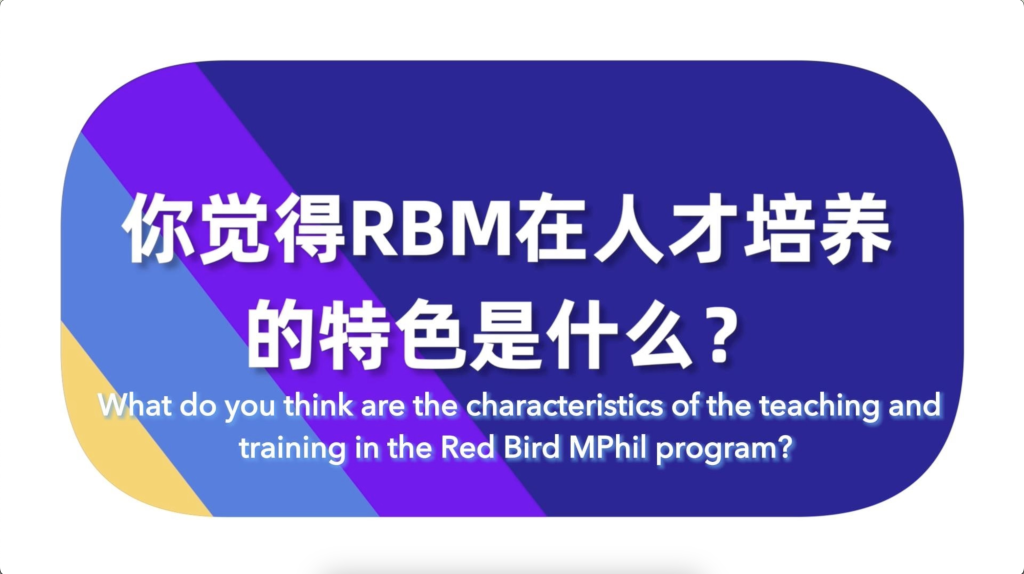 你觉得RBM在人才培养的特色是什么？

What do you think are the characteristics of the teaching and training in the Red Bird MPhil program?